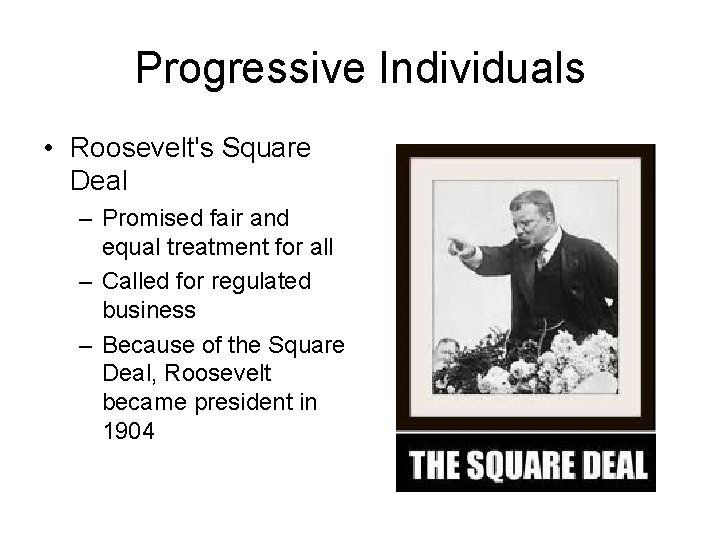 Progressive Individuals

• Roosevelt's Square Deal
  – Promised fair and equal treatment for all
  – Called for regulated business
  – Because of the Square Deal, Roosevelt became president in 1904

THE SQUARE DEAL